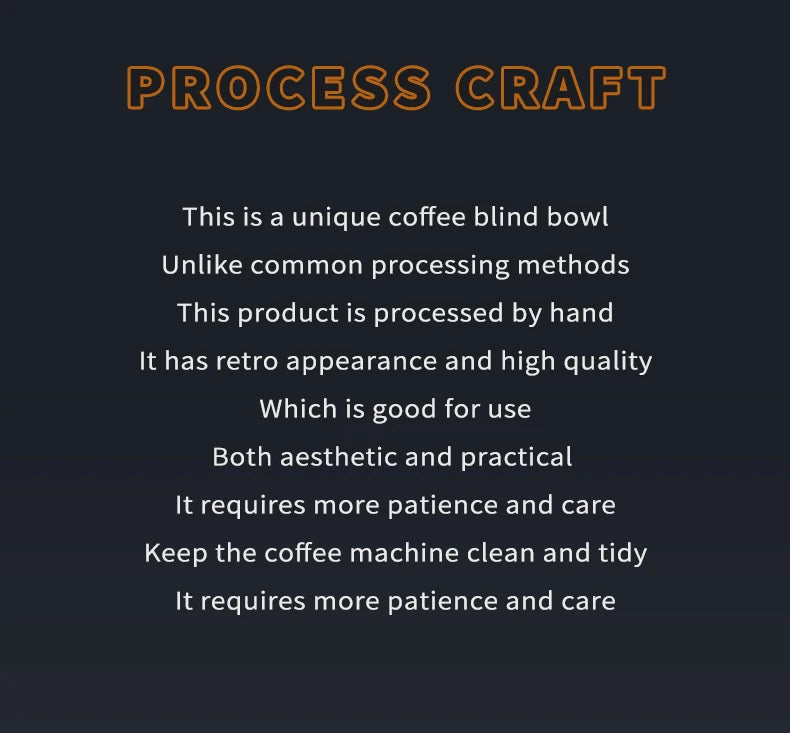 PROCESS CRAFT

This is a unique coffee blind bowl
Unlike common processing methods
This product is processed by hand
It has retro appearance and high quality
Which is good for use
Both aesthetic and practical
It requires more patience and care
Keep the coffee machine clean and tidy
It requires more patience and care